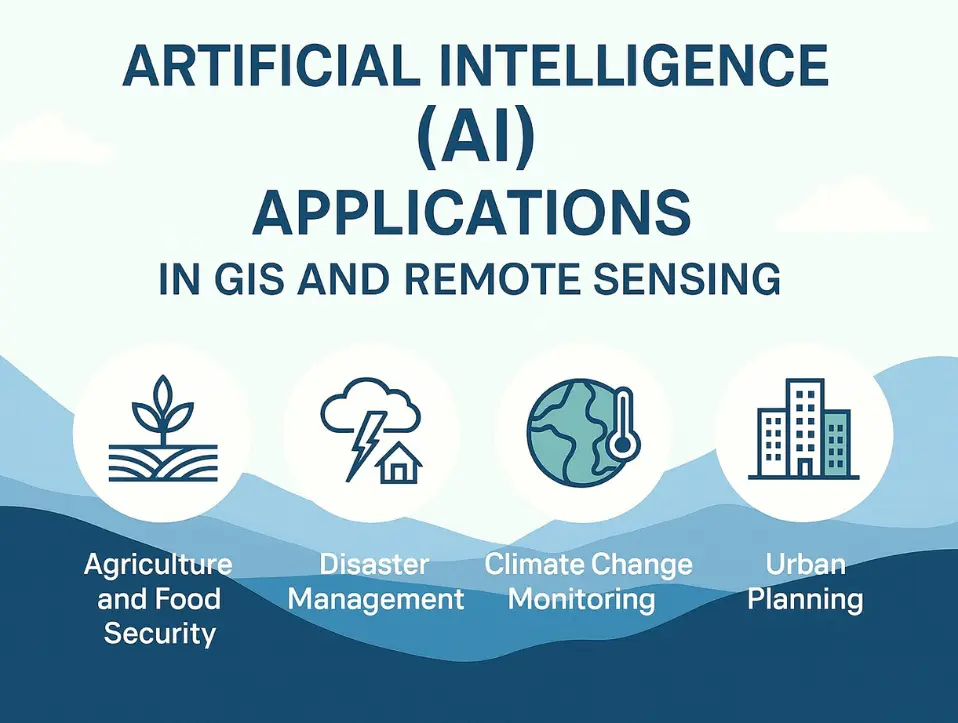 ARTIFICIAL INTELLIGENCE (AI) APPLICATIONS
IN GIS AND REMOTE SENSING

Agriculture and Food Security

Disaster Management

Climate Change Monitoring

Urban Planning